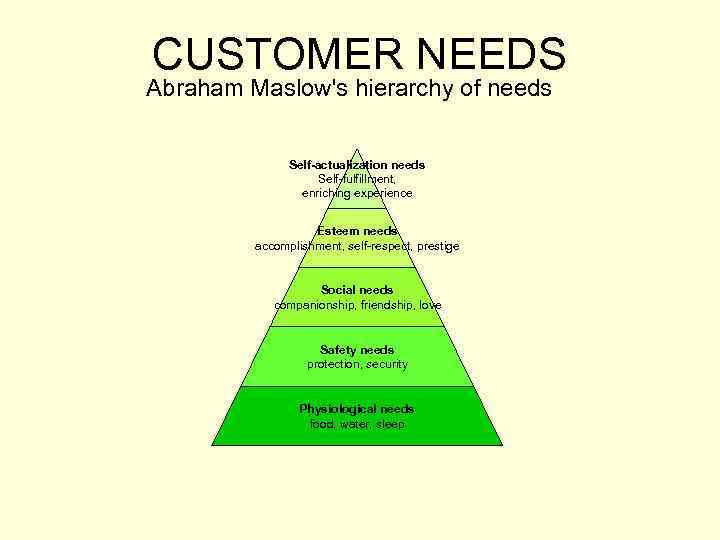 CUSTOMER NEEDS
Abraham Maslow's hierarchy of needs

Self-actualization needs
Self-fulfillment, enriching experience

Esteem needs
accomplishment, self-respect, prestige

Social needs
companionship, friendship, love

Safety needs
protection, security

Physiological needs
food, water, sleep